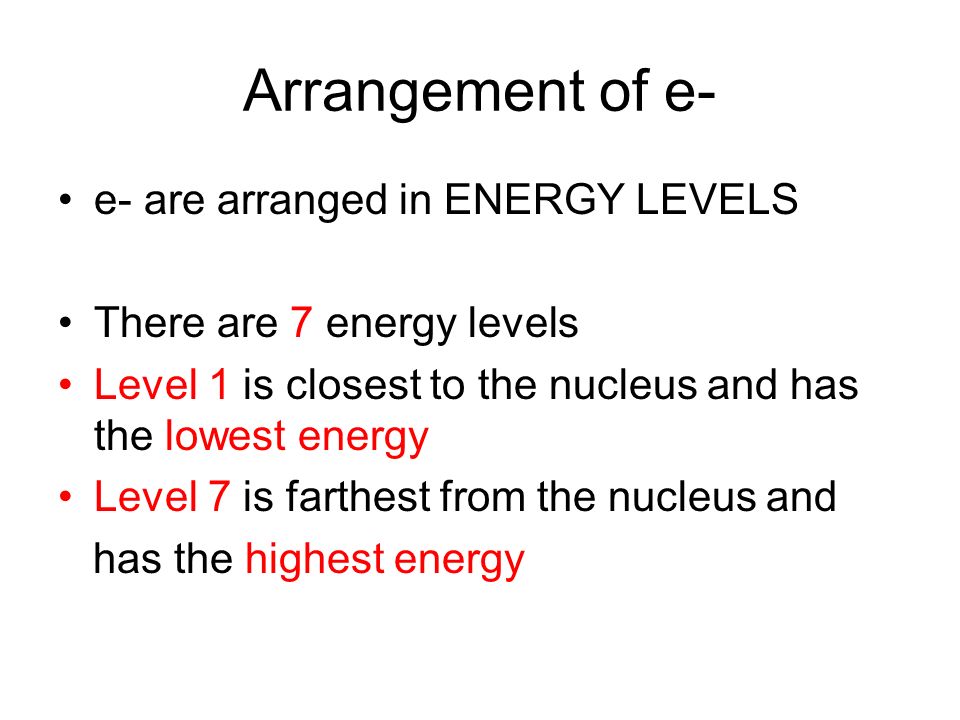 Arrangement of e-

• e- are arranged in ENERGY LEVELS

• There are 7 energy levels
• Level 1 is closest to the nucleus and has the lowest energy
• Level 7 is farthest from the nucleus and has the highest energy